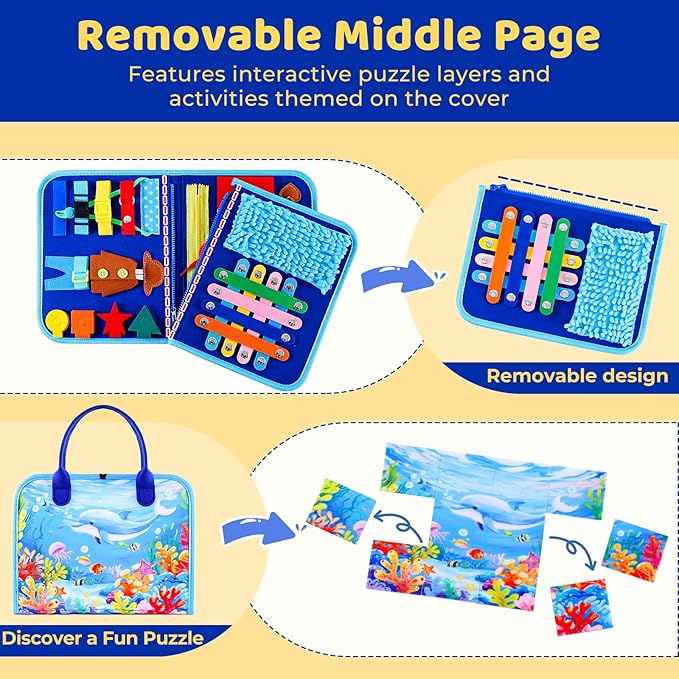 Removable Middle Page

Features interactive puzzle layers and activities themed on the cover

Removable design

Discover a Fun Puzzle